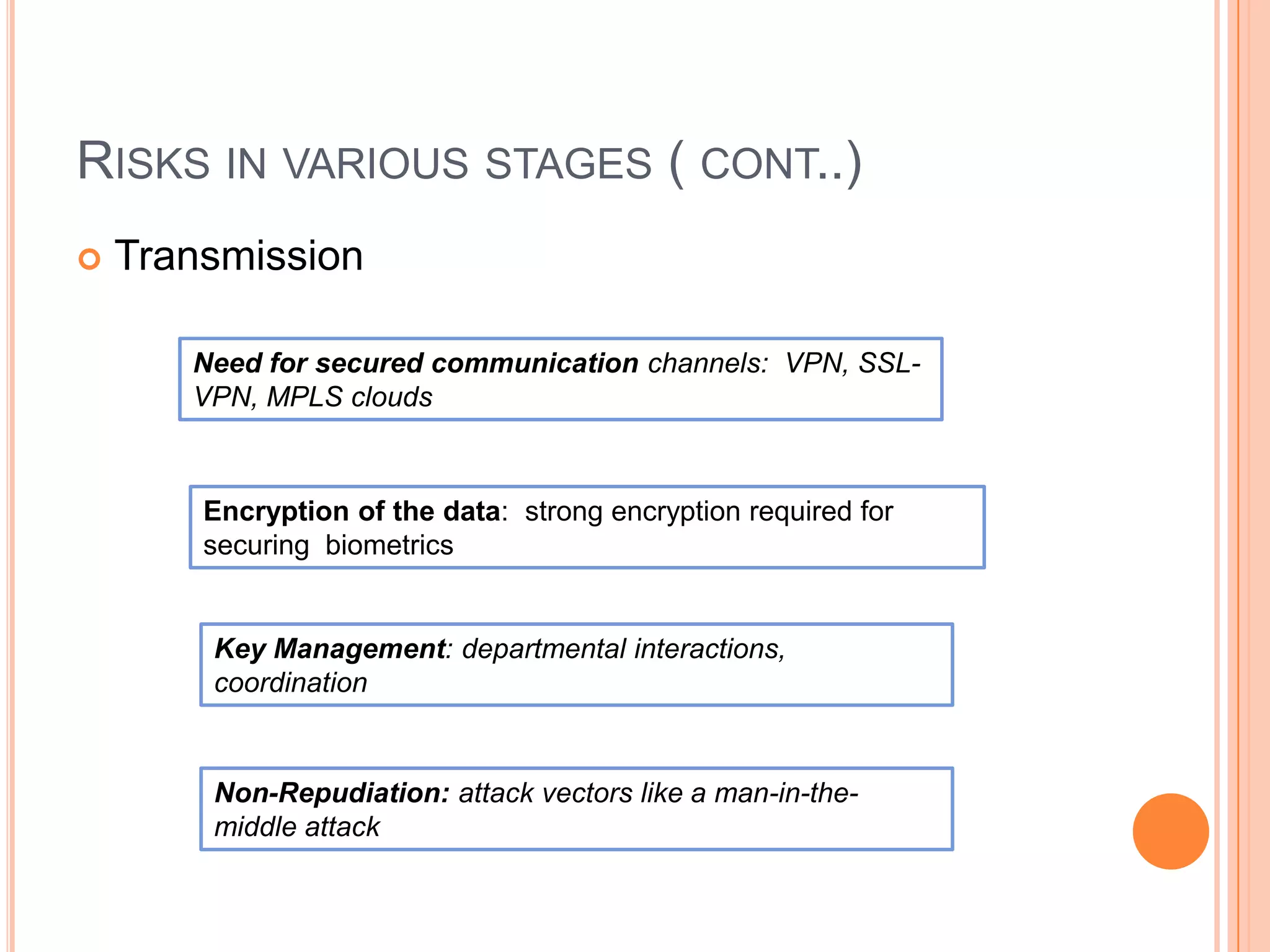 RISKS IN VARIOUS STAGES ( CONT..)

Transmission

Need for secured communication channels: VPN, SSL-VPN, MPLS clouds

Encryption of the data: strong encryption required for securing biometrics

Key Management: departmental interactions, coordination

Non-Repudiation: attack vectors like a man-in-the-middle attack